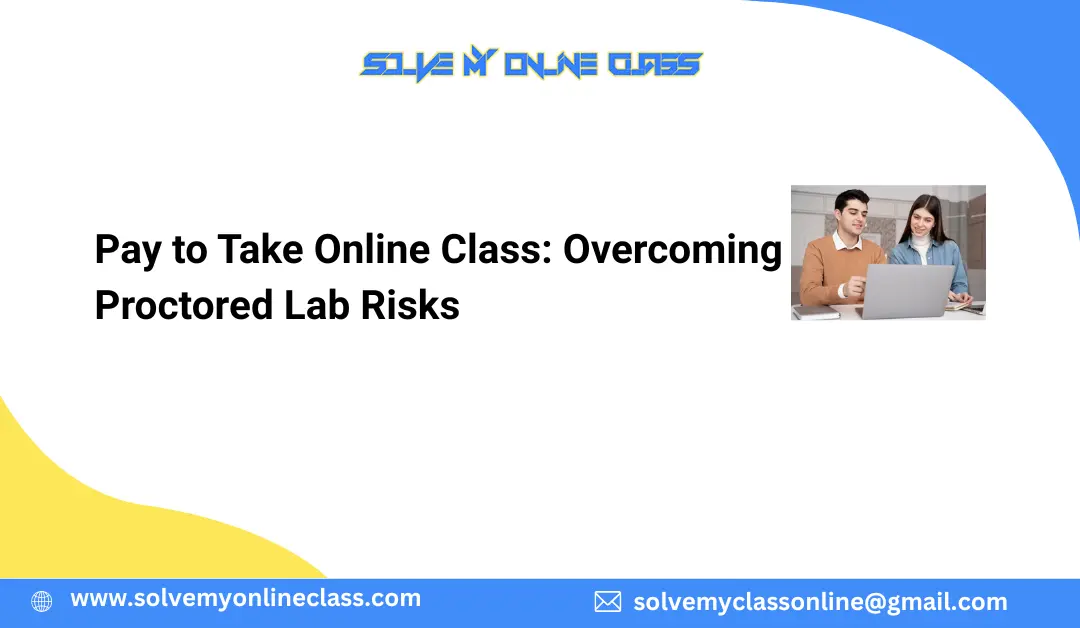 SOLVE MY ONLINE CLASS

Pay to Take Online Class: Overcoming Proctored Lab Risks

www.solvemyonlineclass.com

solvemyclassonline@gmail.com